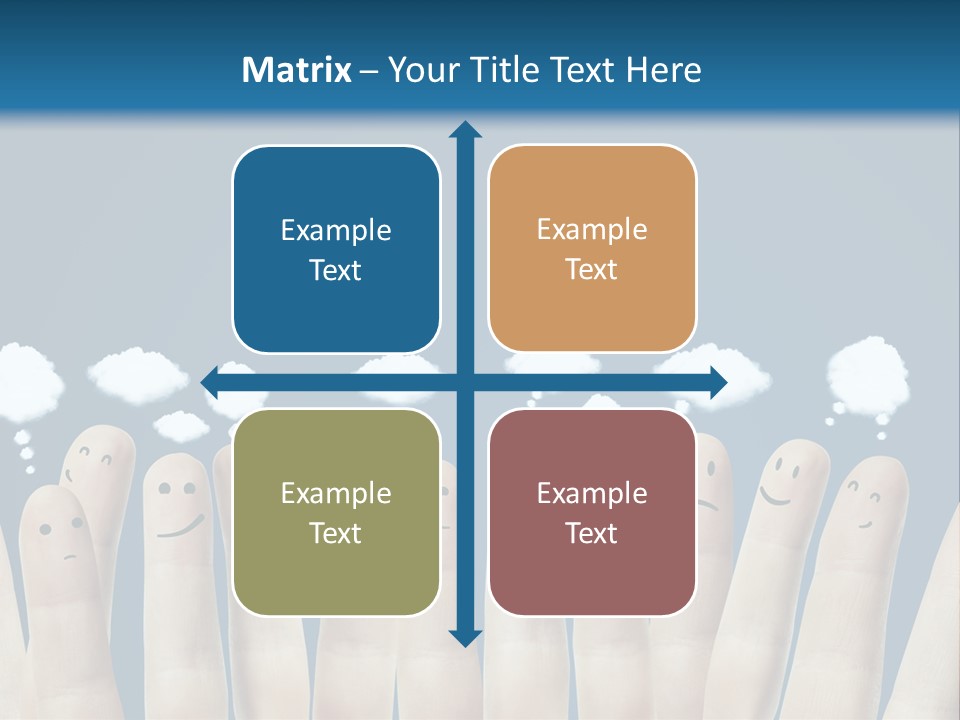 Matrix – Your Title Text Here

Example Text

Example Text

Example Text

Example Text